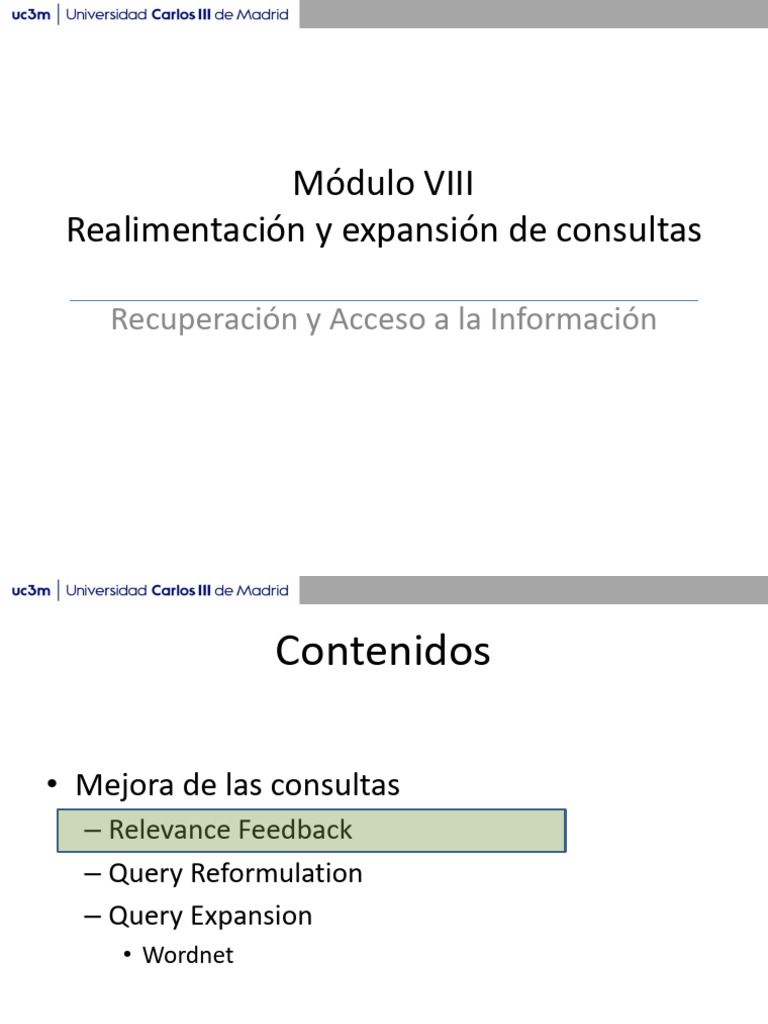 uc3m | Universidad Carlos III de Madrid

Módulo VIII
Realimentación y expansión de consultas

Recuperación y Acceso a la Información

uc3m | Universidad Carlos III de Madrid

Contenidos

• Mejora de las consultas
– Relevance Feedback
– Query Reformulation
– Query Expansion
• Wordnet